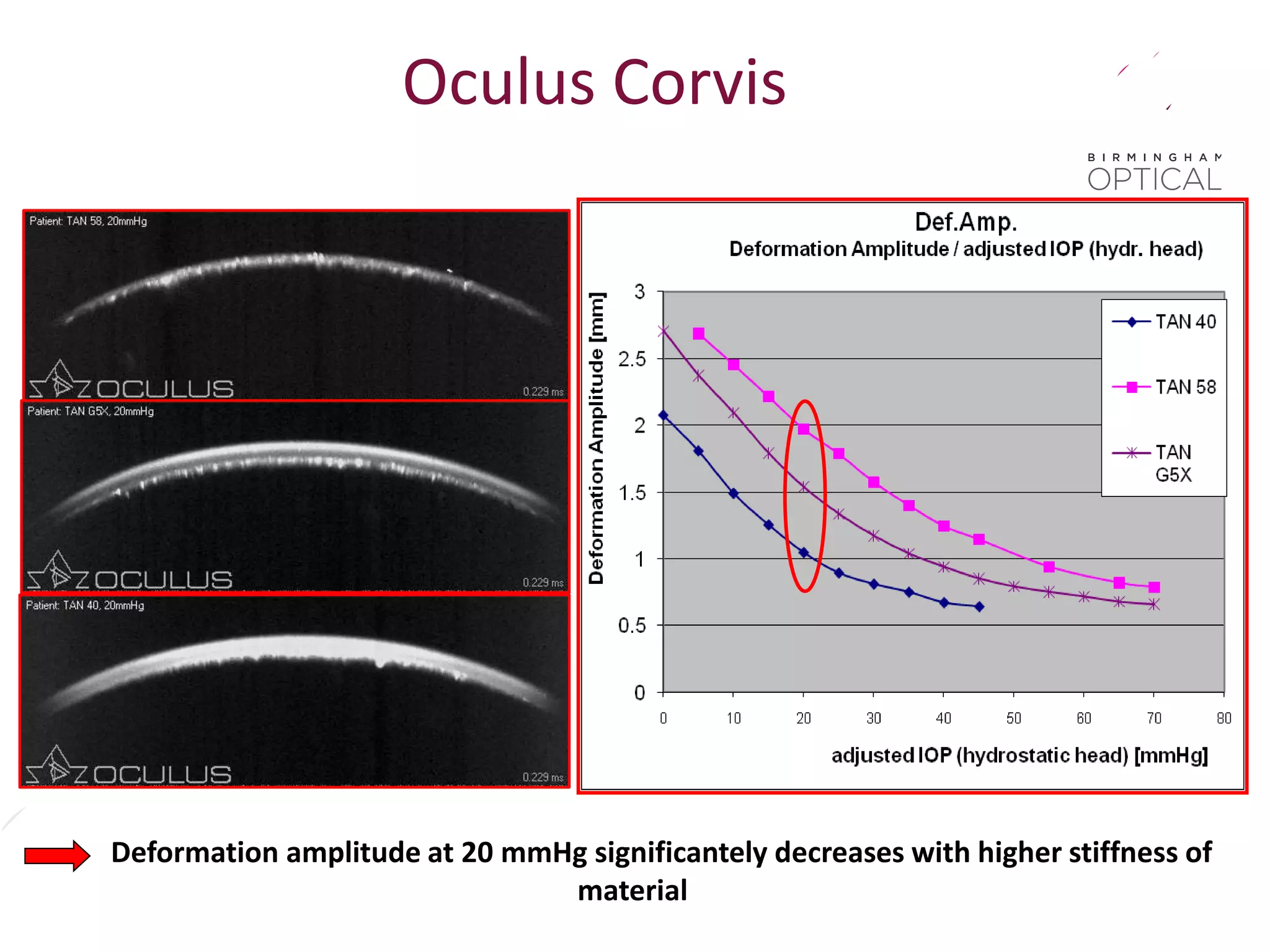 Oculus Corvis

BIRMINGHAM
OPTICAL

Patient: TAN 58, 20mmHg
OCULUS
0.229 ms

Patient: TAN G5X, 20mmHg
OCULUS
0.229 ms

Patient: TAN 40, 20mmHg
OCULUS
0.229 ms

Def.Amp.
Deformation Amplitude / adjusted IOP (hydr. head)

Deformation Amplitude [mm]
3
2.5
2
1.5
1
0.5
0
0 10 20 30 40 50 60 70 80
adjusted IOP (hydrostatic head) [mmHg]

TAN 40
TAN 58
TAN G5X

Deformation amplitude at 20 mmHg significantely decreases with higher stiffness of material